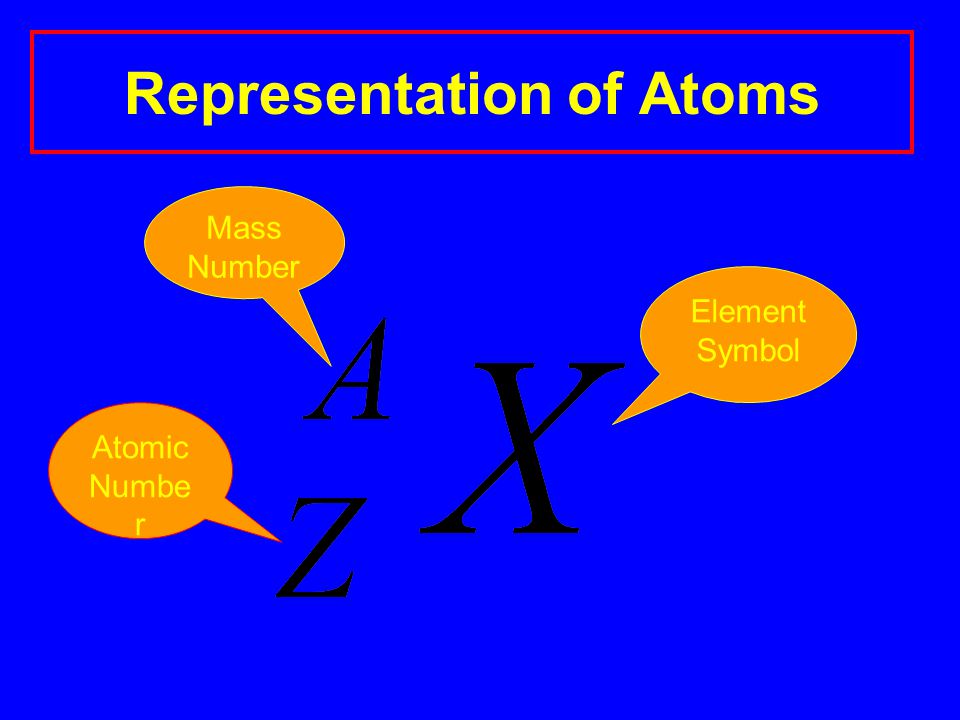 Representation of Atoms

Mass Number

Element Symbol

Atomic Number

$^{A}_{Z}X$